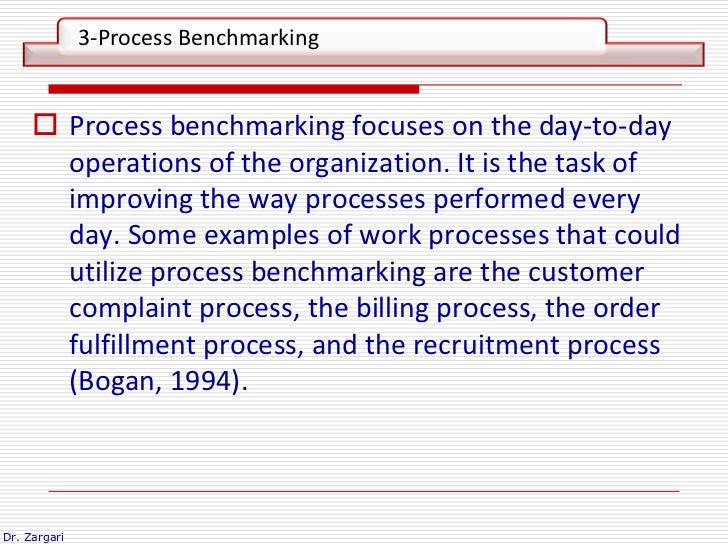 3-Process Benchmarking

Process benchmarking focuses on the day-to-day operations of the organization. It is the task of improving the way processes performed every day. Some examples of work processes that could utilize process benchmarking are the customer complaint process, the billing process, the order fulfillment process, and the recruitment process (Bogan, 1994).

Dr. Zargari